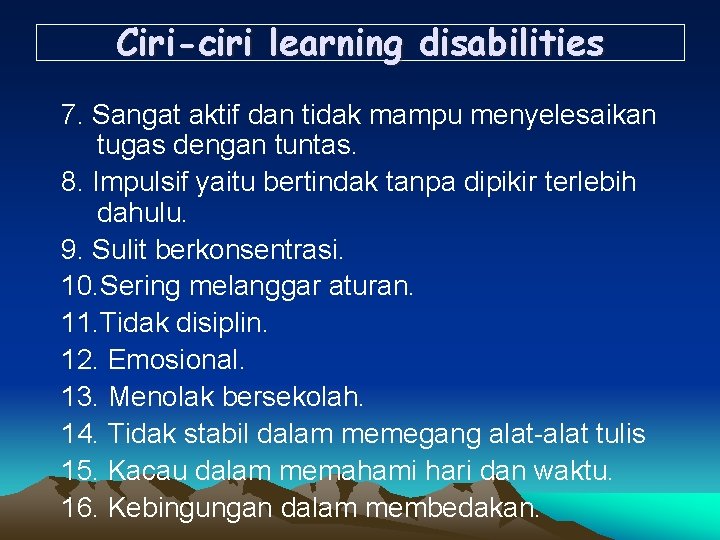 Ciri-ciri learning disabilities

7. Sangat aktif dan tidak mampu menyelesaikan tugas dengan tuntas.

8. Impulsif yaitu bertindak tanpa dipikir terlebih dahulu.

9. Sulit berkonsentrasi.

10.Sering melanggar aturan.

11.Tidak disiplin.

12. Emosional.

13. Menolak bersekolah.

14. Tidak stabil dalam memegang alat-alat tulis

15. Kacau dalam memahami hari dan waktu.

16. Kebingungan dalam membedakan.